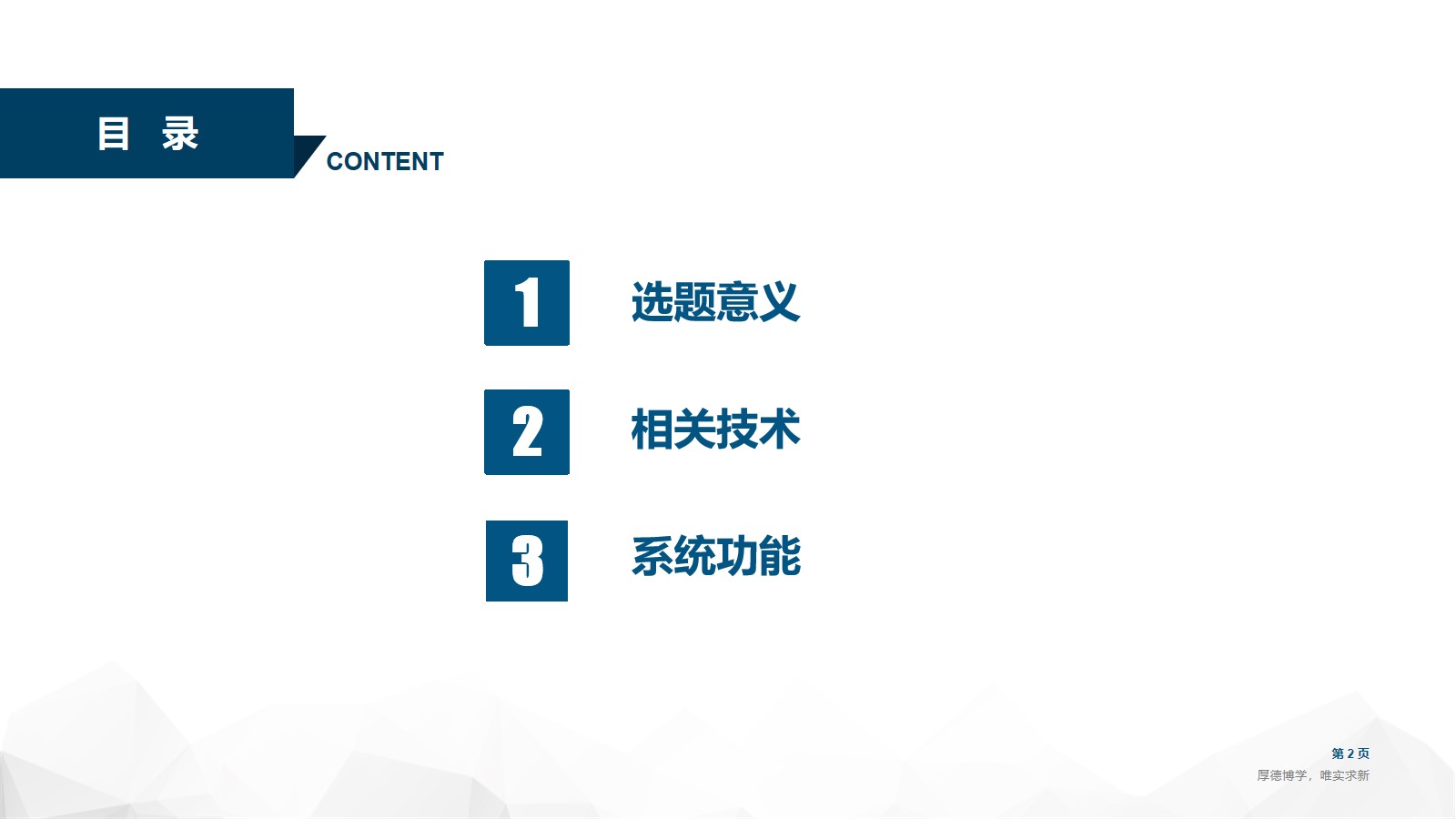 目 录

CONTENT

1 选题意义

2 相关技术

3 系统功能

第 2 页

厚德博学，唯实求新